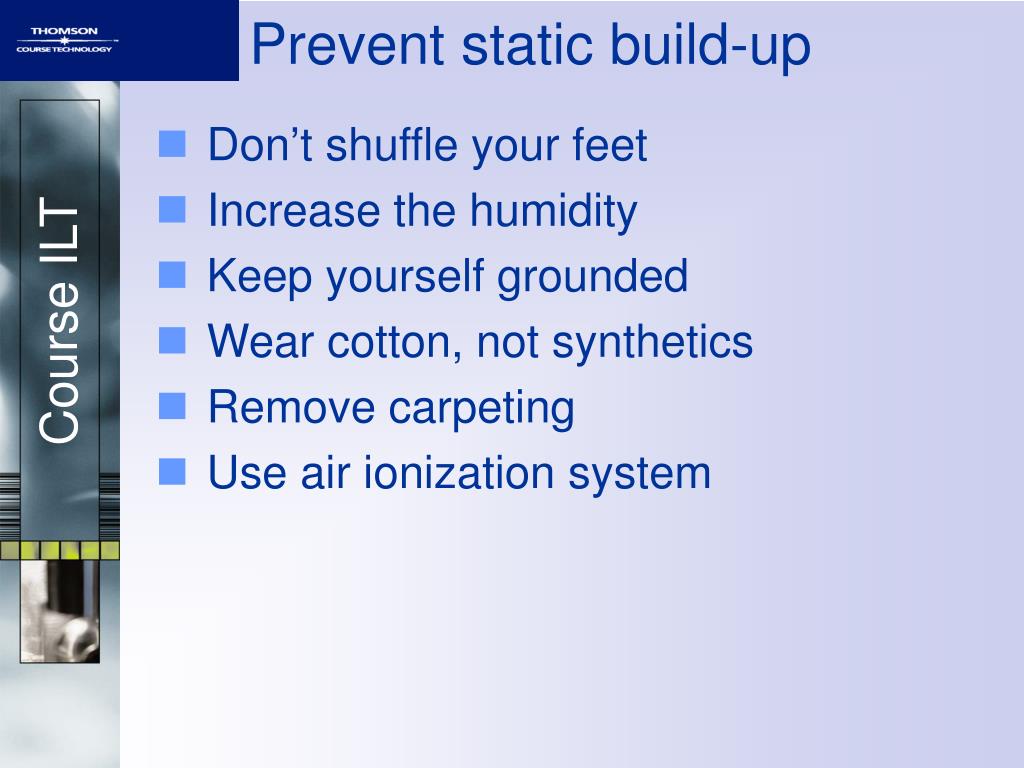 THOMSON
COURSE TECHNOLOGY

Prevent static build-up

Course ILT

- Don’t shuffle your feet
- Increase the humidity
- Keep yourself grounded
- Wear cotton, not synthetics
- Remove carpeting
- Use air ionization system